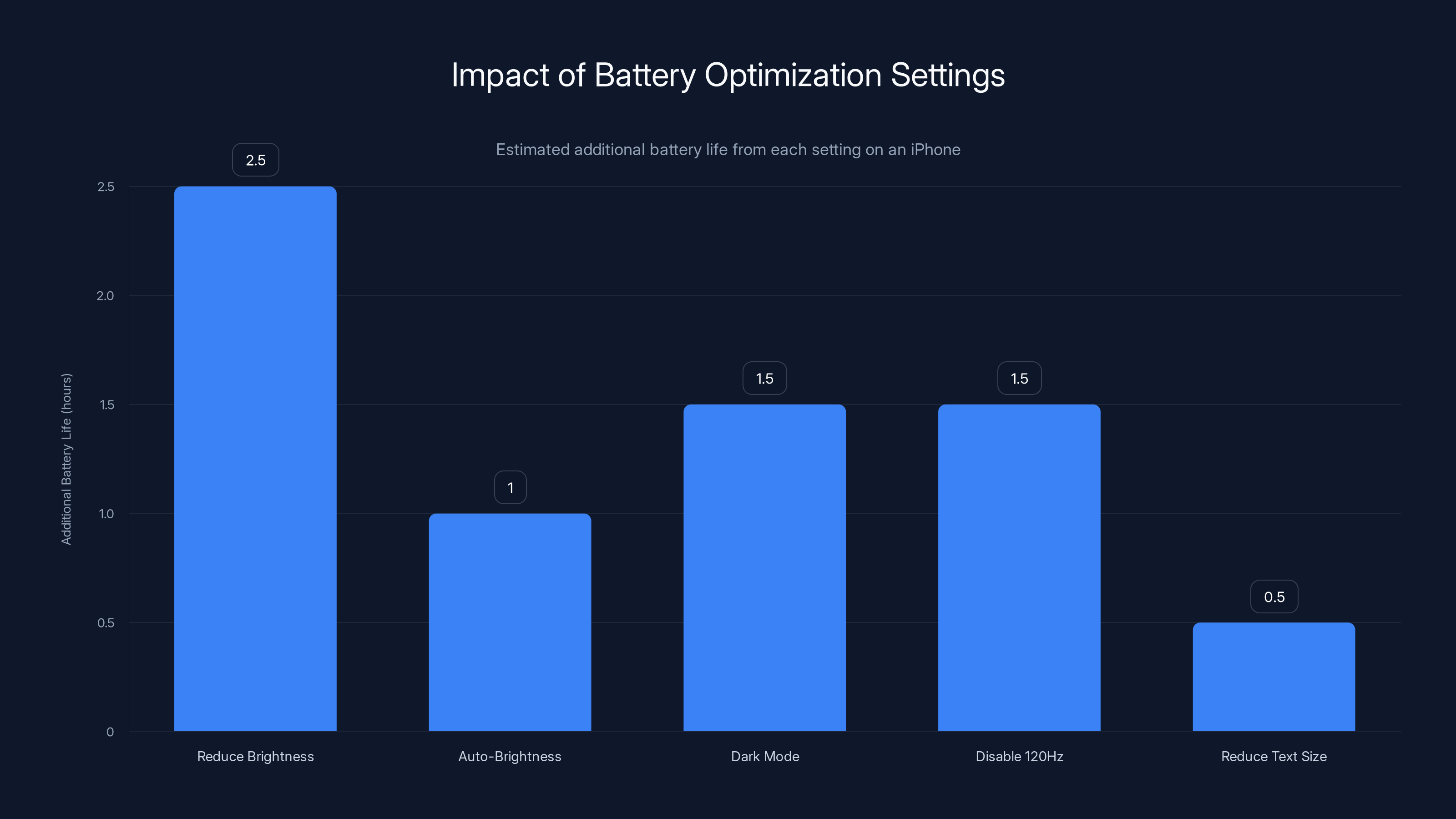 Impact of Battery Optimization Settings

Estimated additional battery life from each setting on an iPhone

Additional Battery Life (hours)

2.5
2.0
1.5
1.0
0.5
0

2.5
1
1.5
1.5
0.5

Reduce Brightness
Auto-Brightness
Dark Mode
Disable 120Hz
Reduce Text Size